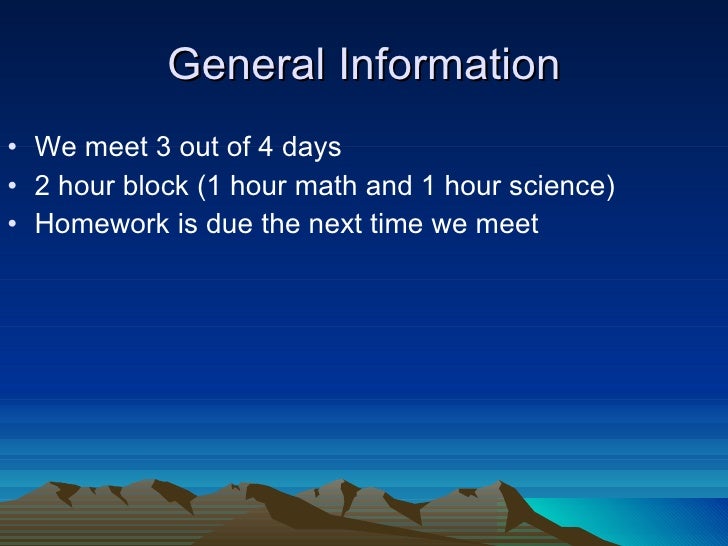 General Information

• We meet 3 out of 4 days
• 2 hour block (1 hour math and 1 hour science)
• Homework is due the next time we meet